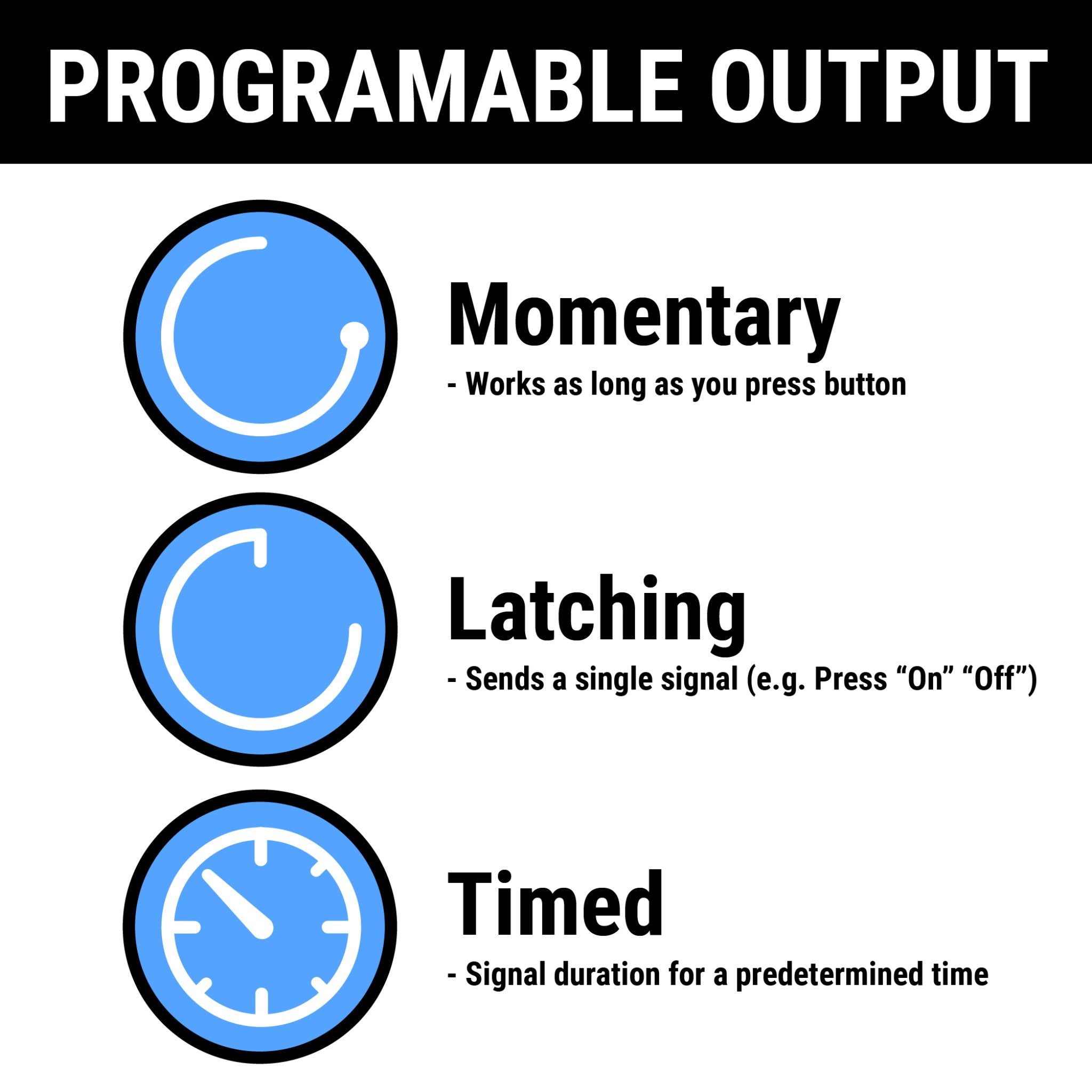 PROGRAMABLE OUTPUT

Momentary
- Works as long as you press button

Latching
- Sends a single signal (e.g. Press “On” “Off”)

Timed
- Signal duration for a predetermined time